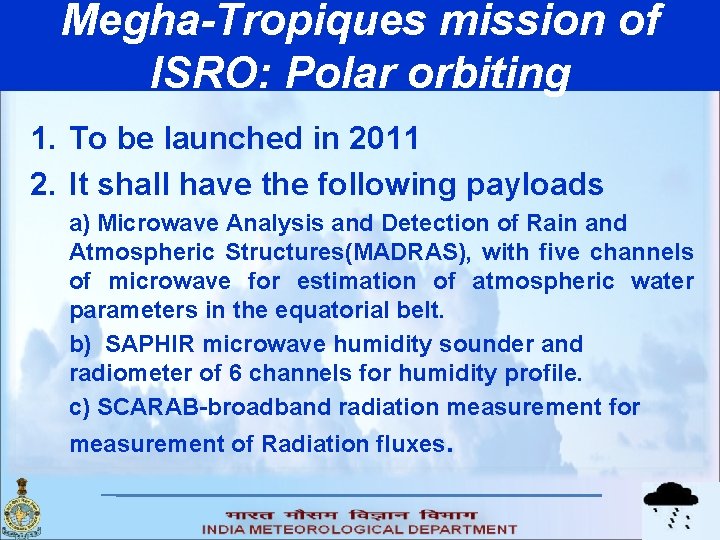 Megha-Tropiques mission of ISRO: Polar orbiting

1. To be launched in 2011

2. It shall have the following payloads

a) Microwave Analysis and Detection of Rain and Atmospheric Structures(MADRAS), with five channels of microwave for estimation of atmospheric water parameters in the equatorial belt.

b) SAPHIR microwave humidity sounder and radiometer of 6 channels for humidity profile.

c) SCARAB-broadband radiation measurement for measurement of Radiation fluxes.

भारत मौसम विज्ञान विभाग
INDIA METEOROLOGICAL DEPARTMENT